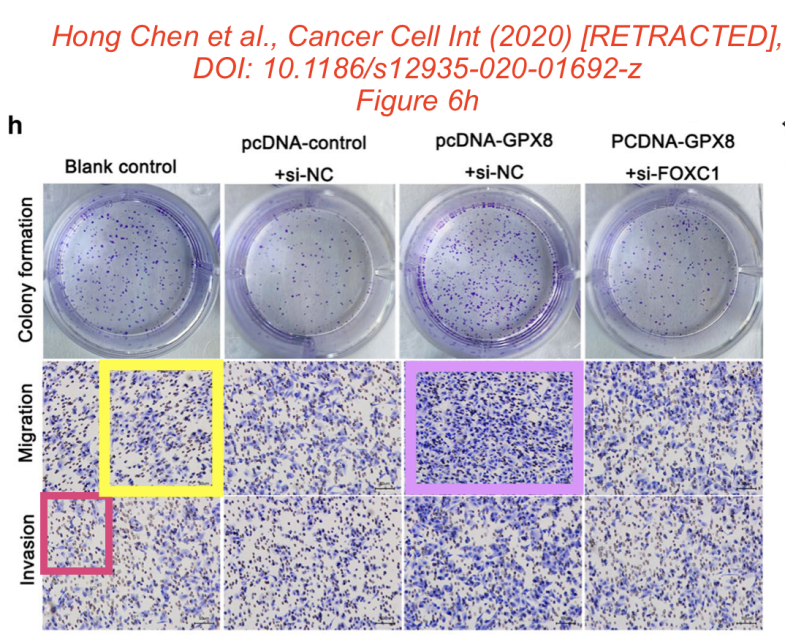 Hong Chen et al., Cancer Cell Int (2020) [RETRACTED], DOI: 10.1186/s12935-020-01692-z
Figure 6h

h

Blank control

pcDNA-control
+si-NC

pcDNA-GPX8
+si-NC

PCDNA-GPX8
+si-FOXC1

Colony formation

Migration

Invasion